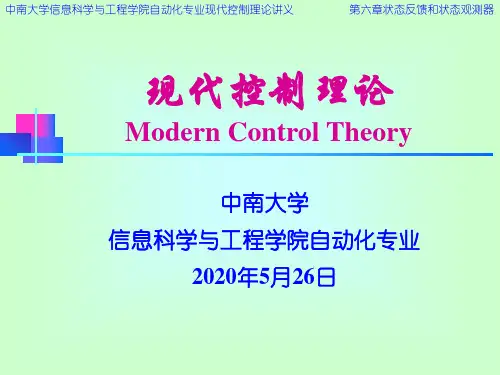 中南大学信息科学与工程学院自动化专业现代控制理论讲义

第六章状态反馈和状态观测器

现代控制理论

Modern Control Theory

中南大学

信息科学与工程学院自动化专业

2020年5月26日